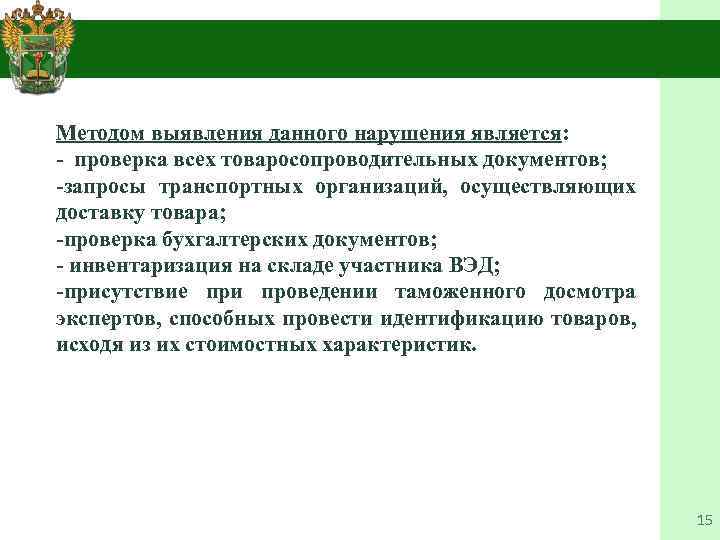 Методом выявления данного нарушения является:
- проверка всех товаросопроводительных документов;
-запросы транспортных организаций, осуществляющих доставку товара;
-проверка бухгалтерских документов;
- инвентаризация на складе участника ВЭД;
-присутствие при проведении таможенного досмотра экспертов, способных провести идентификацию товаров, исходя из их стоимостных характеристик.

15